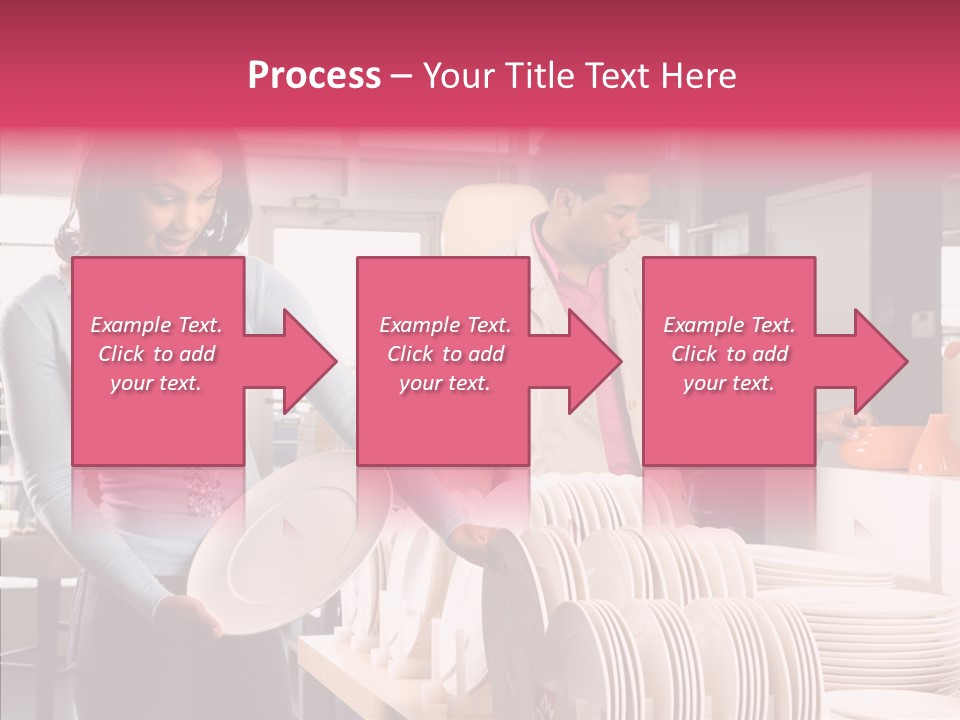 Process – Your Title Text Here

Example Text. Click to add your text.

Example Text. Click to add your text.

Example Text. Click to add your text.